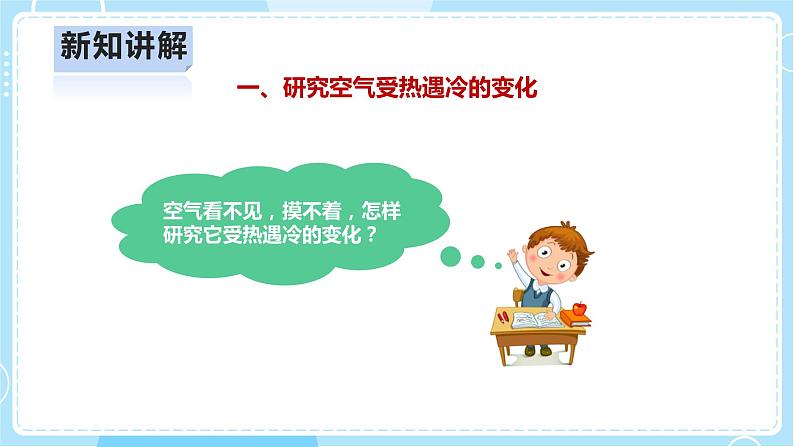 新知讲解

一、研究空气受热遇冷的变化

空气看不见，摸不着，怎样研究它受热遇冷的变化？